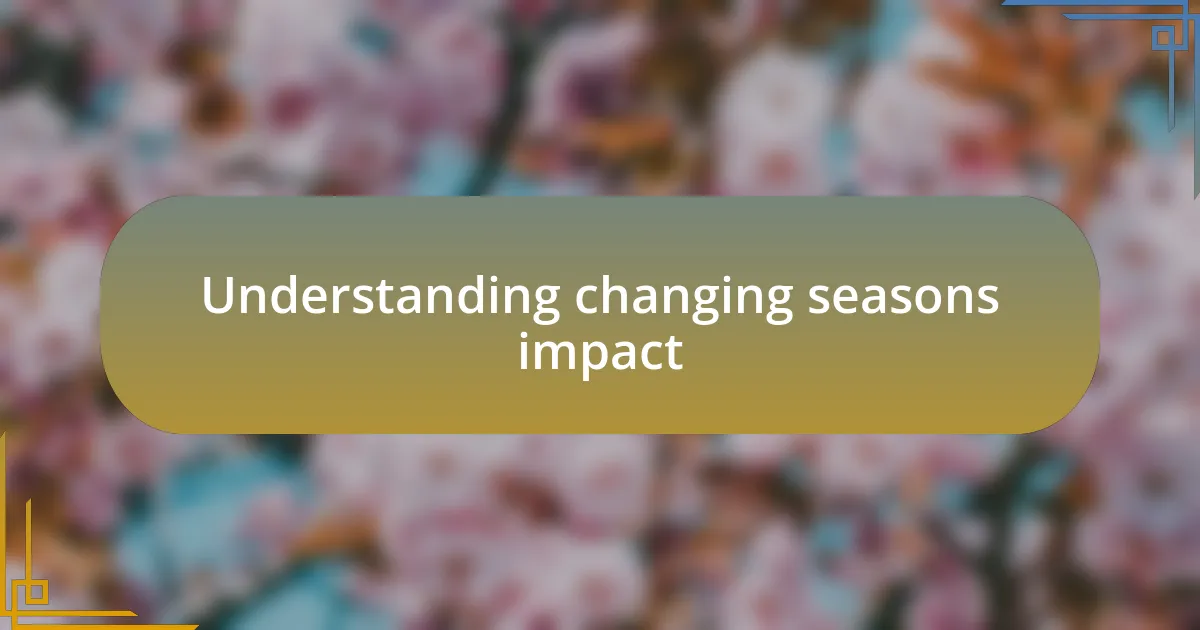 Understanding changing seasons impact